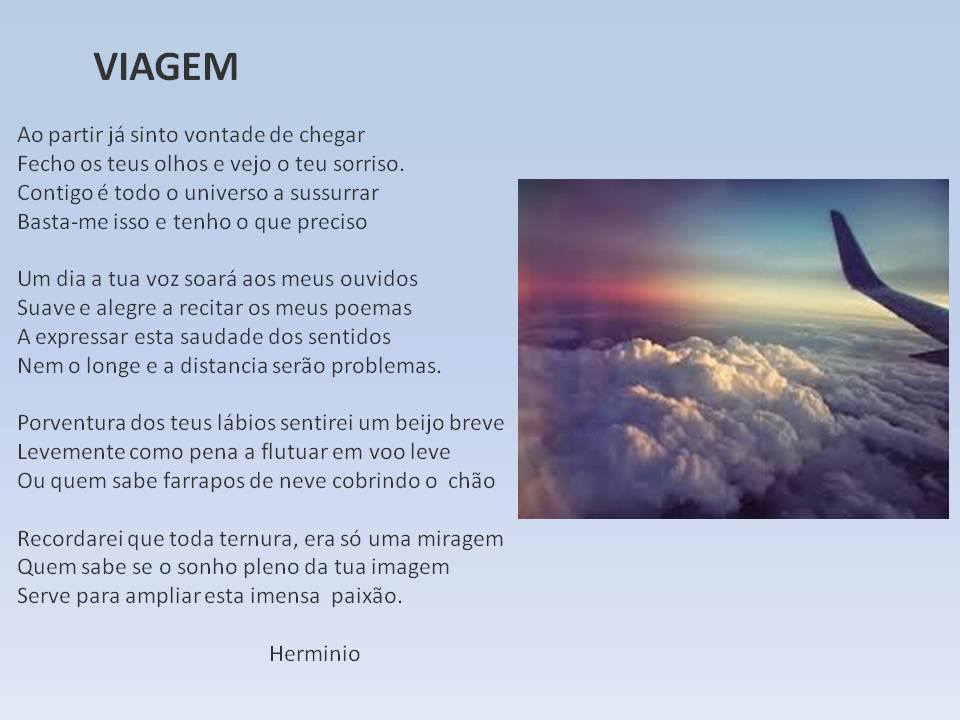 VIAGEM

Ao partir já sinto vontade de chegar
Fecho os teus olhos e vejo o teu sorriso.
Contigo é todo o universo a sussurrar
Basta-me isso e tenho o que preciso

Um dia a tua voz soará aos meus ouvidos
Suave e alegre a recitar os meus poemas
A expressar esta saudade dos sentidos
Nem o longe e a distancia serão problemas.

Porventura dos teus lábios sentirei um beijo breve
Levemente como pena a flutuar em voo leve
Ou quem sabe farrapos de neve cobrindo o chão

Recordarei que toda ternura, era só uma miragem
Quem sabe se o sonho pleno da tua imagem
Serve para ampliar esta imensa paixão.

Herminio